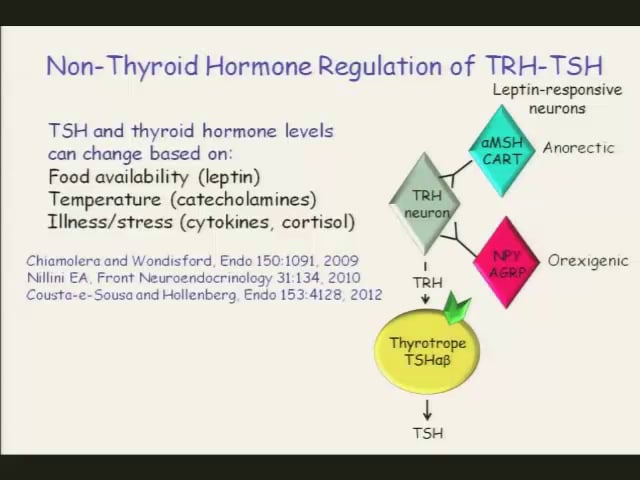 Non-Thyroid Hormone Regulation of TRH-TSH

TSH and thyroid hormone levels can change based on:
Food availability (leptin)
Temperature (catecholamines)
Illness/stress (cytokines, cortisol)

Chiamolera and Wondisford, Endo 150:1091, 2009
Nillini EA, Front Neuroendocrinology 31:134, 2010
Cousta-e-Sousa and Hollenberg, Endo 153:4128, 2012

Leptin-responsive neurons

αMSH
CART

Anorectic

TRH
neuron

NPY
AGRP

Orexigenic

TRH

Thyrotrope
TSHαβ

TSH